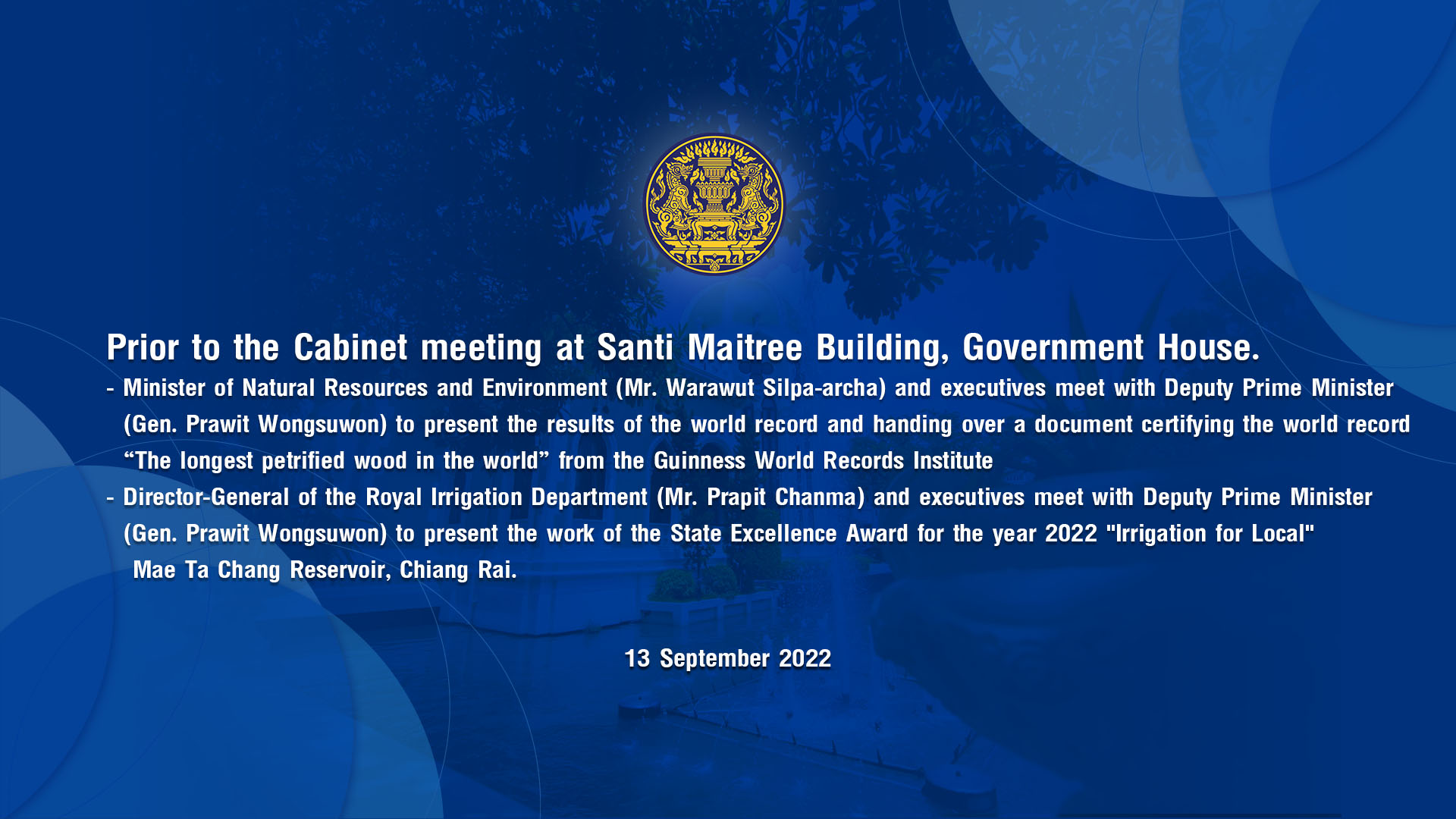 Prior to the Cabinet meeting at Santi Maitree Building, Government House.

- Minister of Natural Resources and Environment (Mr. Warawut Silpa-archa) and executives meet with Deputy Prime Minister (Gen. Prawit Wongsuwon) to present the results of the world record and handing over a document certifying the world record “The longest petrified wood in the world” from the Guinness World Records Institute

- Director-General of the Royal Irrigation Department (Mr. Prapit Chanma) and executives meet with Deputy Prime Minister (Gen. Prawit Wongsuwon) to present the work of the State Excellence Award for the year 2022 "Irrigation for Local" Mae Ta Chang Reservoir, Chiang Rai.

13 September 2022